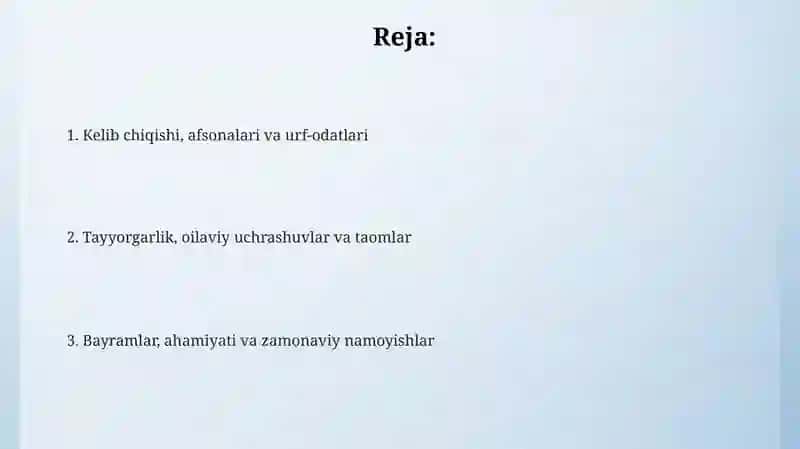 Reja:

1. Kelib chiqishi, afsonalari va urf-odatlari

2. Tayyorgarlik, oilaviy uchrashuvlar va taomlar

3. Bayramlar, ahamiyati va zamonaviy namoyishlar